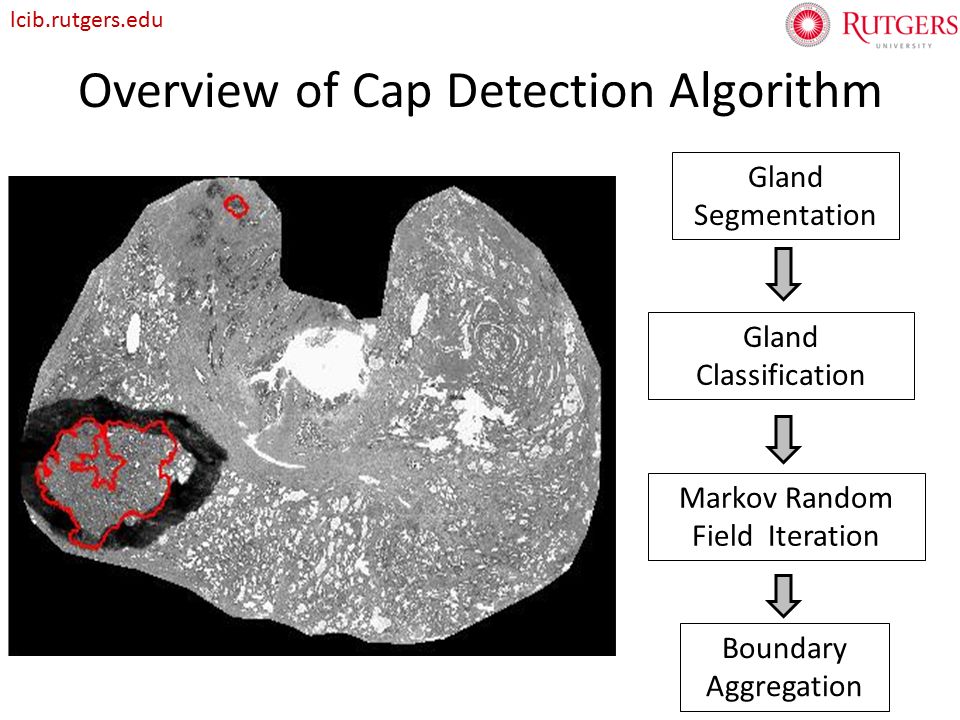 lcib.rutgers.edu

RUTGERS
UNIVERSITY

Overview of Cap Detection Algorithm

Gland Segmentation

Gland Classification

Markov Random Field Iteration

Boundary Aggregation